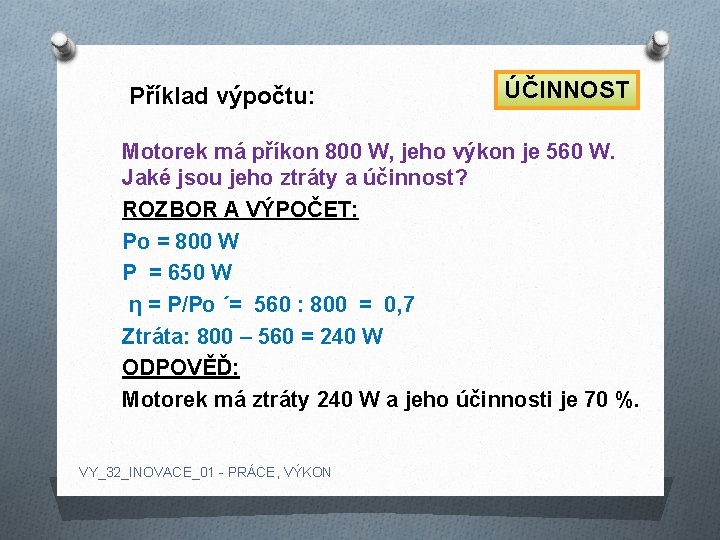 Příklad výpočtu:

ÚČINNOST

Motorek má příkon 800 W, jeho výkon je 560 W. Jaké jsou jeho ztráty a účinnost?

ROZBOR A VÝPOČET:

Po = 800 W

P = 650 W

η = P/Po ´= 560 : 800 = 0,7

Ztráta: 800 – 560 = 240 W

ODPOVĚĎ:

Motorek má ztráty 240 W a jeho účinnosti je 70 %.

VY_32_INOVACE_01 - PRÁCE, VÝKON